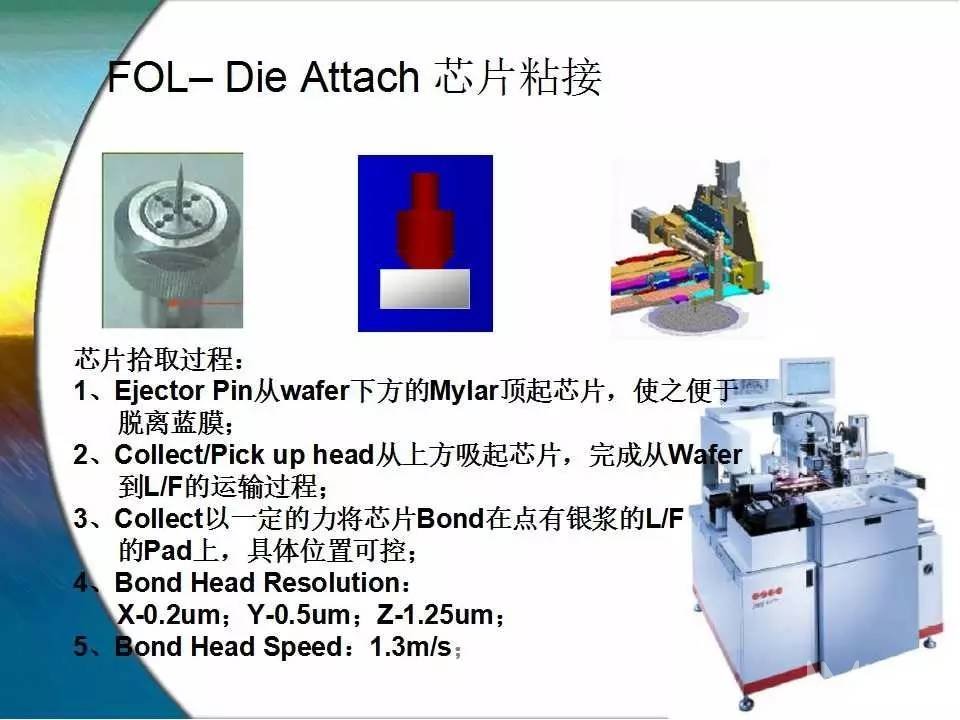 FOL– Die Attach 芯片粘接

芯片拾取过程：
1、Ejector Pin从wafer下方的Mylar顶起芯片，使之便于脱离蓝膜；
2、Collect/Pick up head从上方吸起芯片，完成从Wafer到L/F的运输过程；
3、Collect以一定的力将芯片Bond在点有银浆的L/F的Pad上，具体位置可控；
4、Bond Head Resolution：
X-0.2um；Y-0.5um；Z-1.25um；
5、Bond Head Speed：1.3m/s；